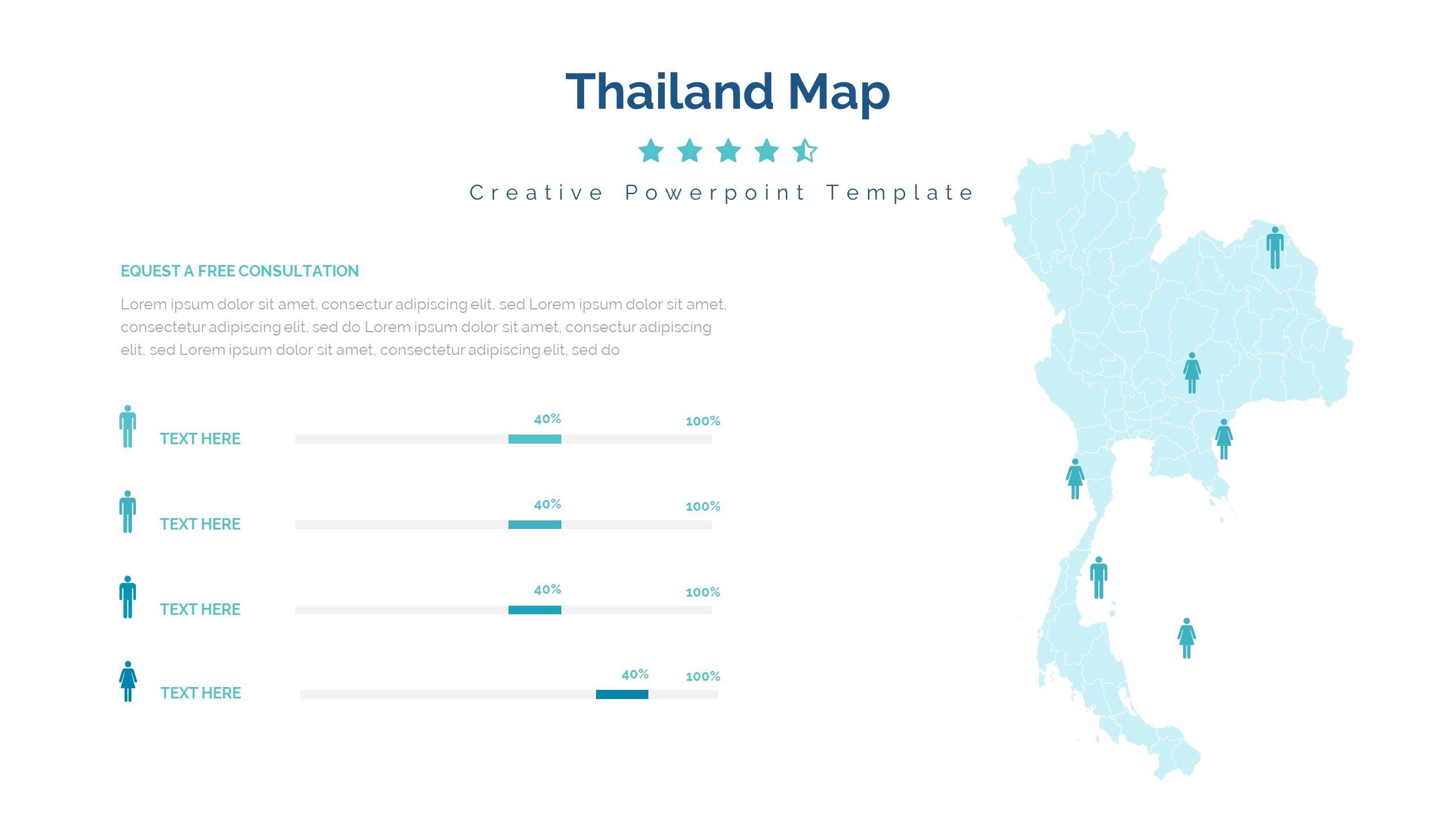 Thailand Map

Creative Powerpoint Template

EQUEST A FREE CONSULTATION

Lorem ipsum dolor sit amet, consectur adipiscing elit, sed Lorem ipsum dolor sit amet, consectetur adipiscing elit, sed do Lorem ipsum dolor sit amet, consectur adipiscing elit, sed Lorem ipsum dolor sit amet, consectetur adipiscing elit, sed do

TEXT HERE 40% 100%

TEXT HERE 40% 100%

TEXT HERE 40% 100%

TEXT HERE 40% 100%